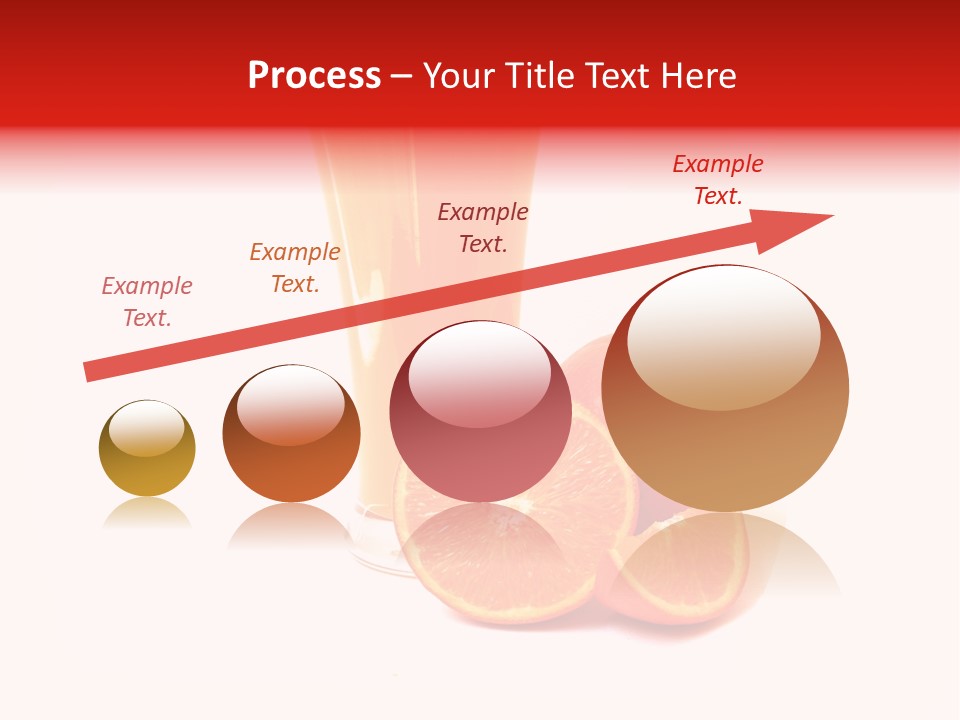 Process – Your Title Text Here

Example Text.

Example Text.

Example Text.

Example Text.